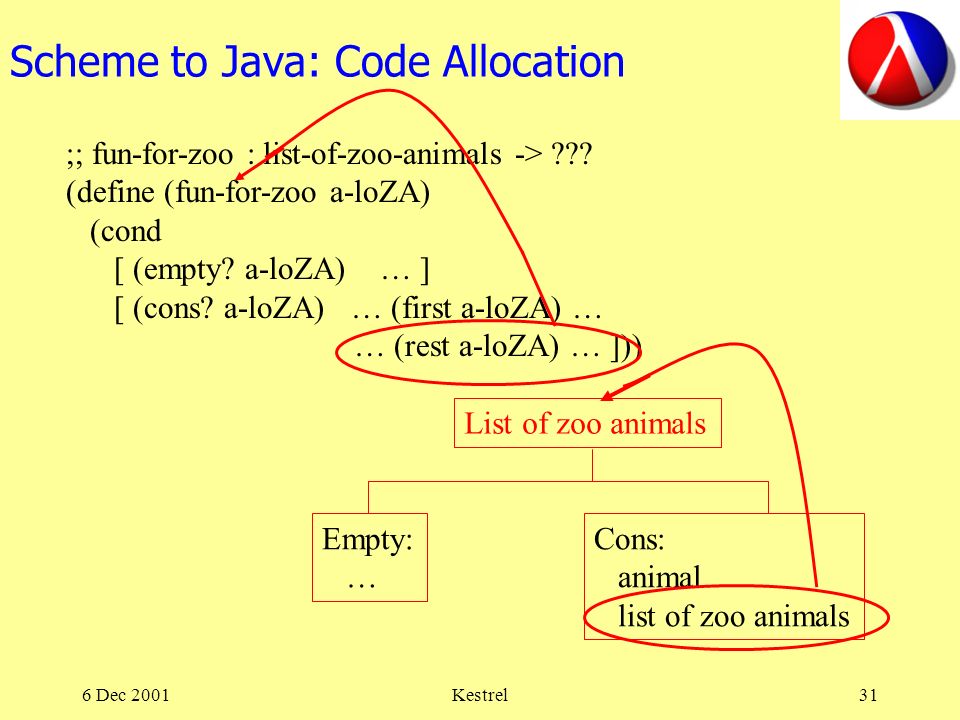 Scheme to Java: Code Allocation

;; fun-for-zoo : list-of-zoo-animals -> ???
(define (fun-for-zoo a-loZA)
(cond
[ (empty? a-loZA) … ]
[ (cons? a-loZA) … (first a-loZA) …
… (rest a-loZA) … ]))

List of zoo animals

Empty:
…

Cons:
animal
list of zoo animals

6 Dec 2001

Kestrel

31